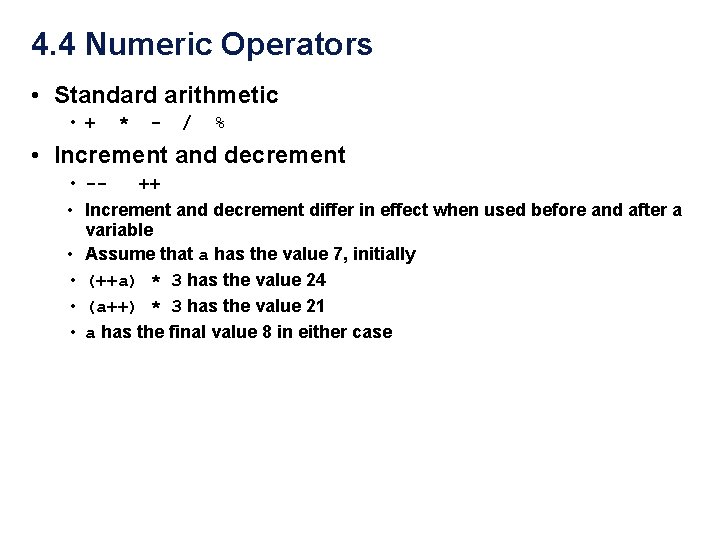 4.4 Numeric Operators

• Standard arithmetic
  • + * - / %

• Increment and decrement
  • -- ++
  • Increment and decrement differ in effect when used before and after a variable
  • Assume that a has the value 7, initially
  • (++a) * 3 has the value 24
  • (a++) * 3 has the value 21
  • a has the final value 8 in either case